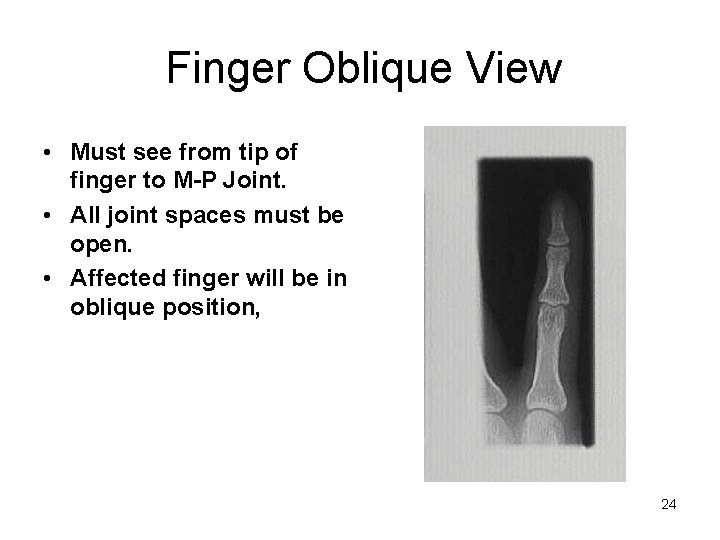 Finger Oblique View

• Must see from tip of finger to M-P Joint.
• All joint spaces must be open.
• Affected finger will be in oblique position,

24